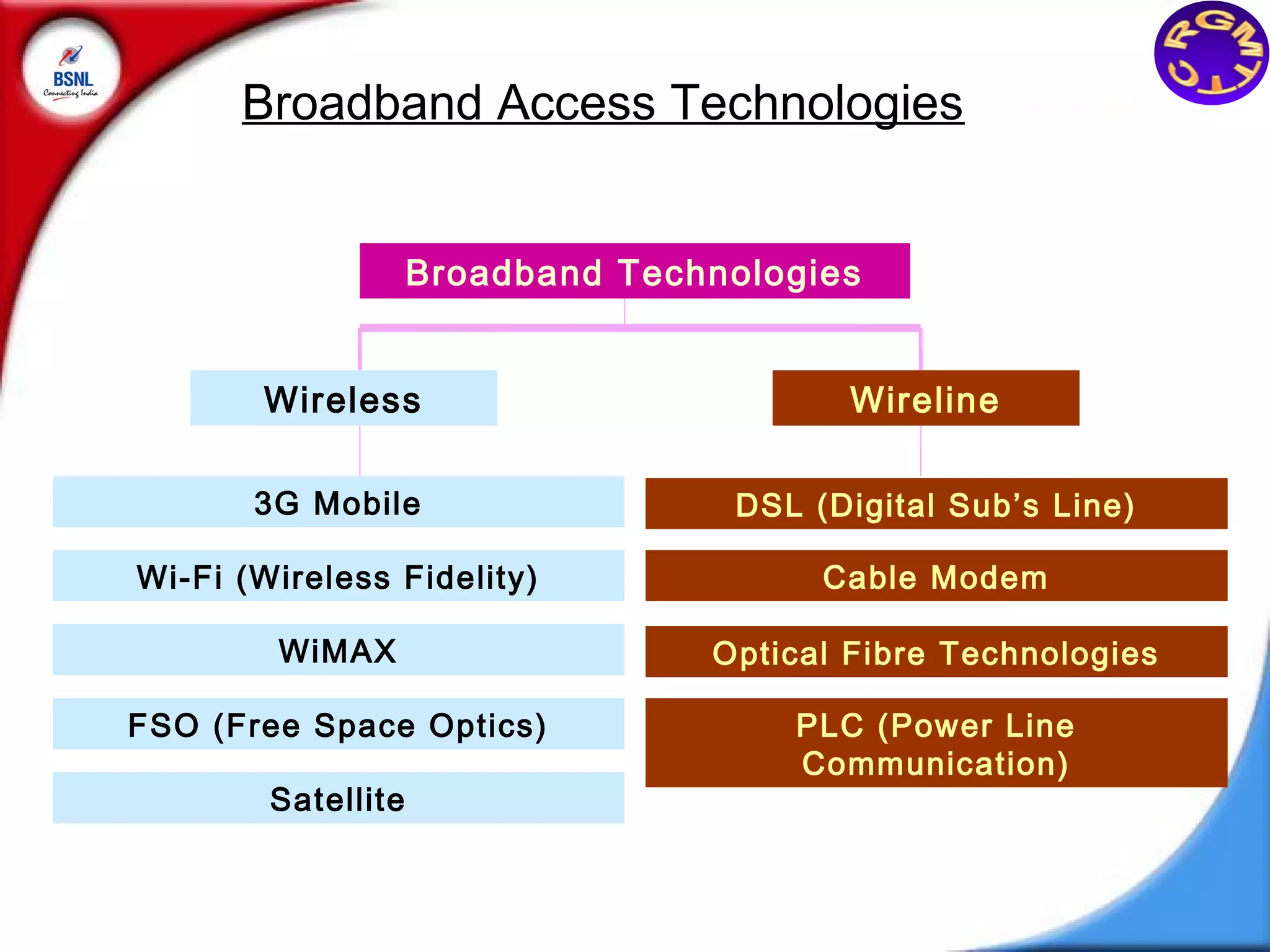 BSNL
Connecting India

RGMTTC

Broadband Access Technologies

Broadband Technologies

Wireless

3G Mobile

Wi-Fi (Wireless Fidelity)

WiMAX

FSO (Free Space Optics)

Satellite

Wireline

DSL (Digital Sub's Line)

Cable Modem

Optical Fibre Technologies

PLC (Power Line Communication)